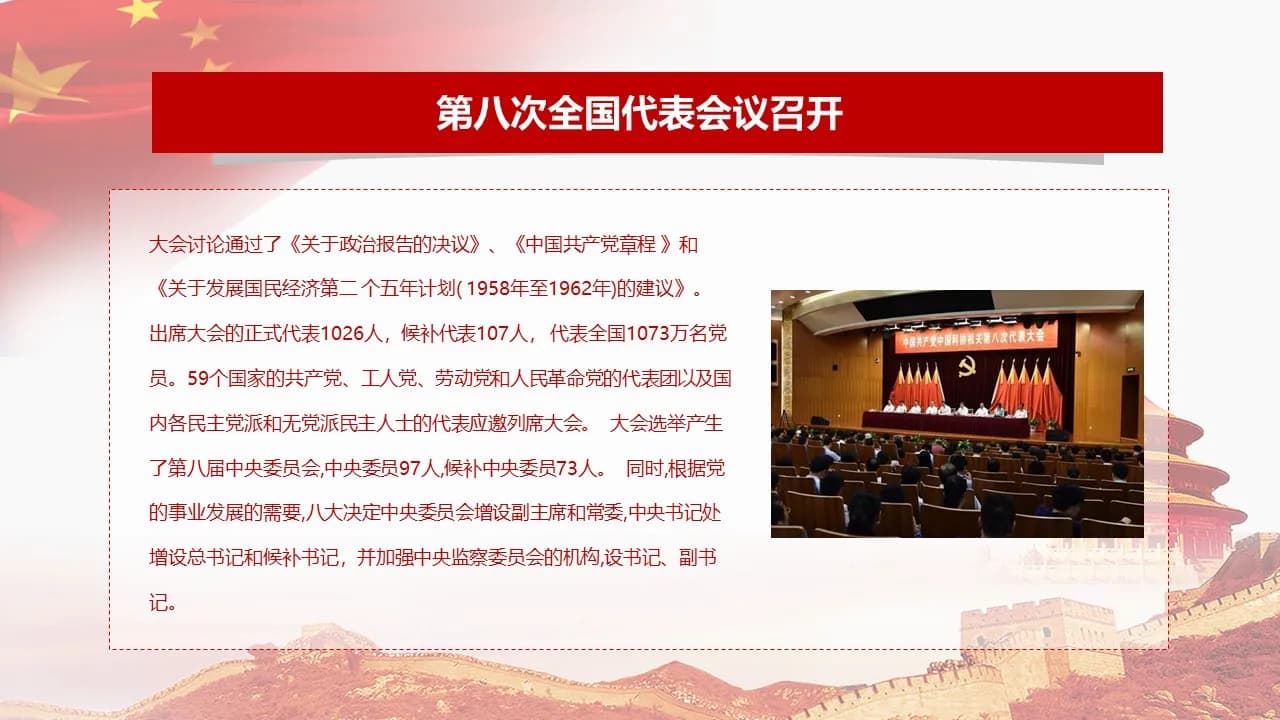 第八次全国代表会议召开

大会讨论通过了《关于政治报告的决议》、《中国共产党章程 》和《关于发展国民经济第二 个五年计划( 1958年至1962年)的建议》。出席大会的正式代表1026人，候补代表107人，代表全国1073万名党员。59个国家的共产党、工人党、劳动党和人民革命党的代表团以及国内各民主党派和无党派民主人士的代表应邀列席大会。 大会选举产生了第八届中央委员会,中央委员97人,候补中央委员73人。 同时,根据党的事业发展的需要,八大决定中央委员会增设副主席和常委,中央书记处增设总书记和候补书记，并加强中央监察委员会的机构,设书记、副书记。

中国共产党中国科协机关第八次代表大会